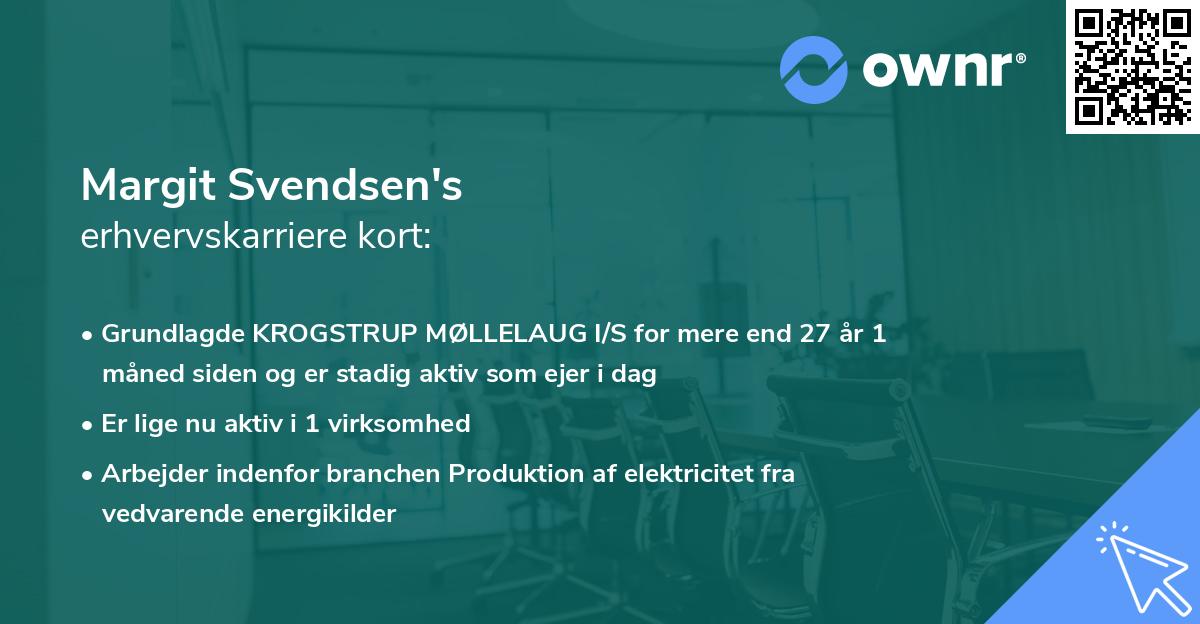 ownr®

Margit Svendsen's
erhvervskarriere kort:

• Grundlagde KROGSTRUP MØLLELAUG I/S for mere end 27 år 1 måned siden og er stadig aktiv som ejer i dag
• Er lige nu aktiv i 1 virksomhed
• Arbejder indenfor branchen Produktion af elektricitet fra vedvarende energikilder